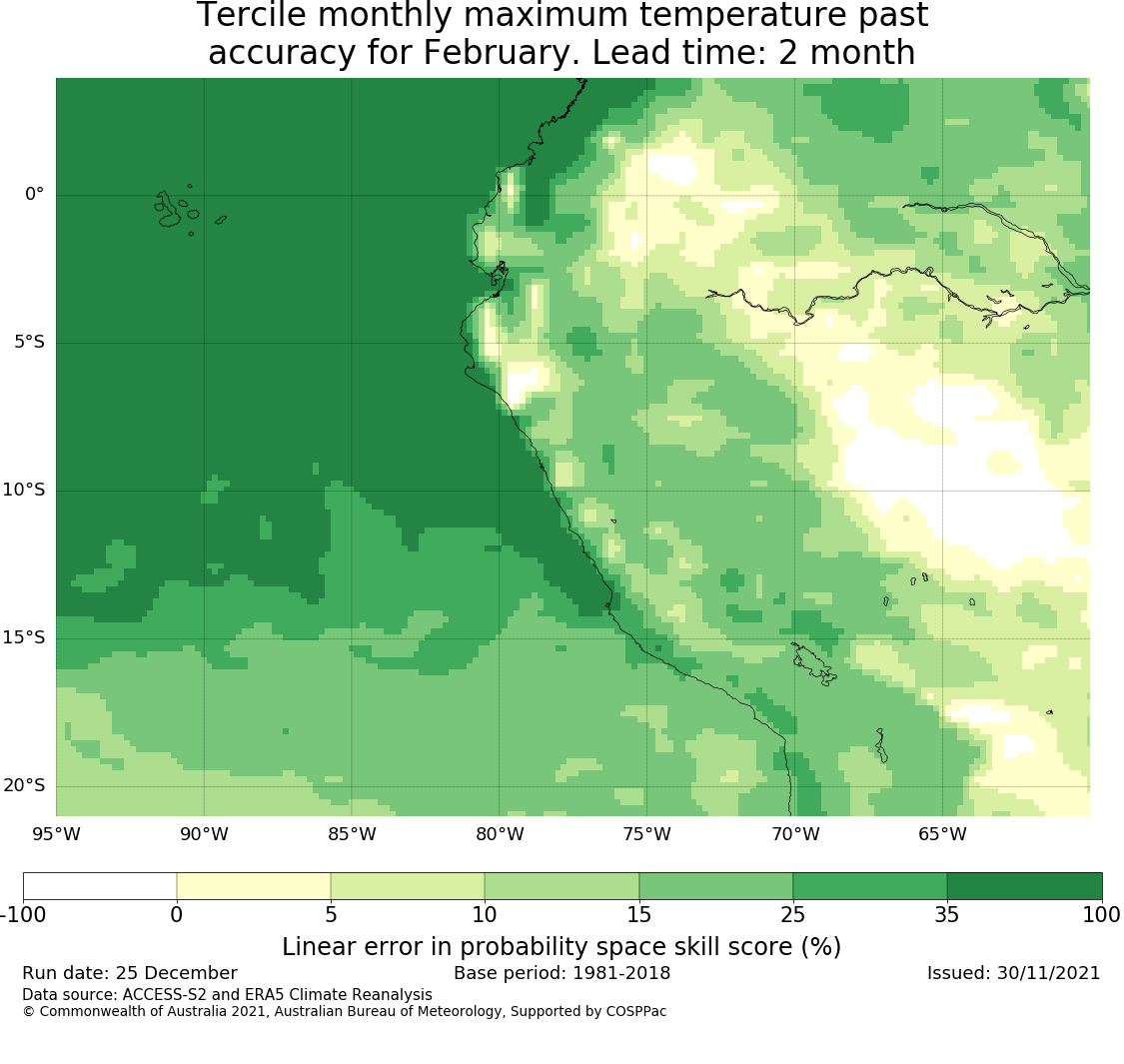 Tercile monthly maximum temperature past accuracy for February. Lead time: 2 month

0°
5°S
10°S
15°S
20°S

95°W 90°W 85°W 80°W 75°W 70°W 65°W

-100 0 5 10 15 25 35 100

Linear error in probability space skill score (%)

Run date: 25 December
Base period: 1981-2018
Issued: 30/11/2021

Data source: ACCESS-S2 and ERA5 Climate Reanalysis
© Commonwealth of Australia 2021, Australian Bureau of Meteorology, Supported by COSPPac